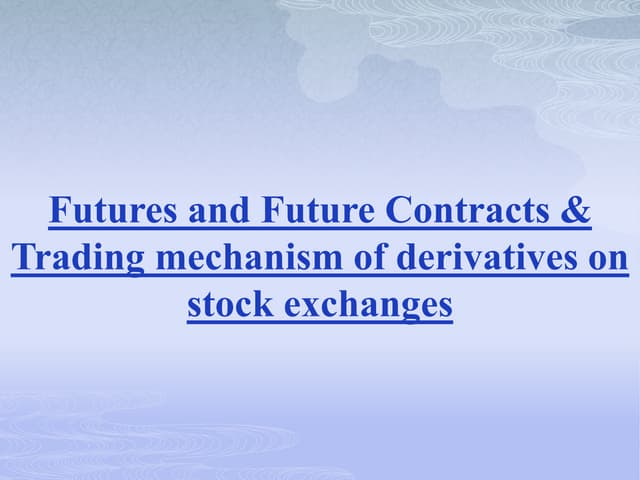 Futures and Future Contracts & Trading mechanism of derivatives on stock exchanges